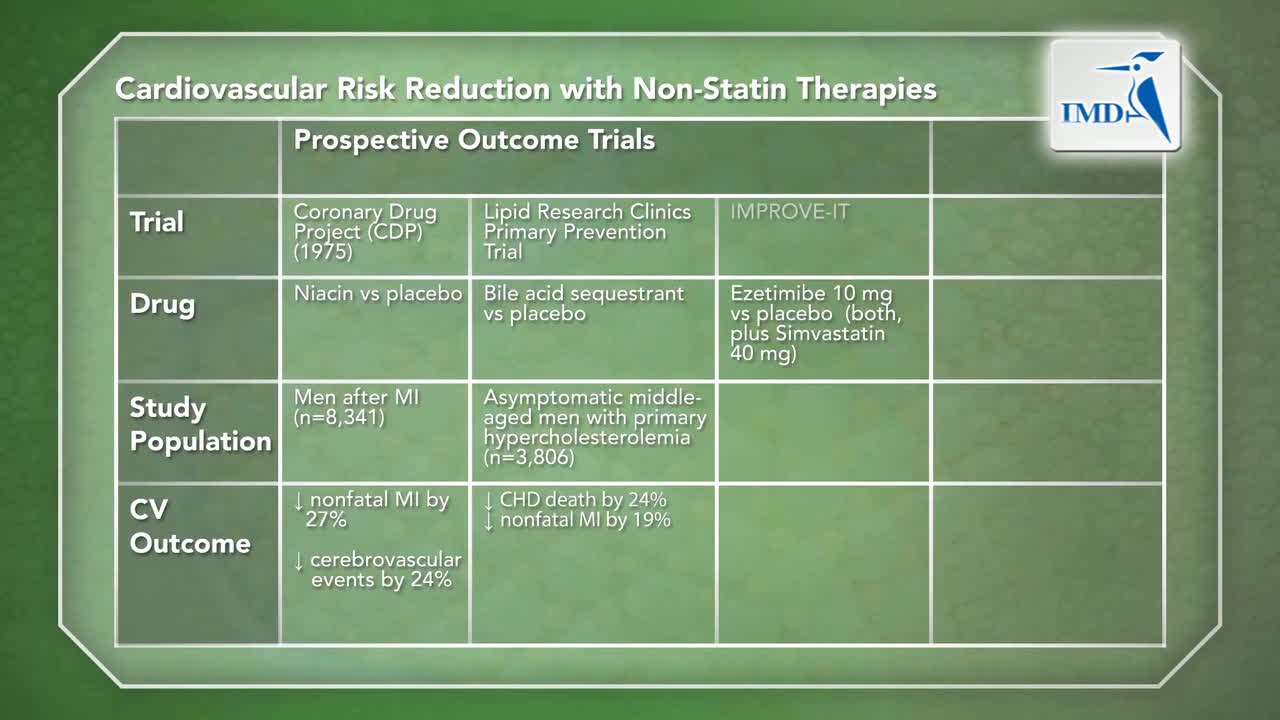 Cardiovascular Risk Reduction with Non-Statin Therapies

IMD

| | Prospective Outcome Trials | | | |
|---|---|---|---|---|
| Trial | Coronary Drug Project (CDP) (1975) | Lipid Research Clinics Primary Prevention Trial | IMPROVE-IT | |
| Drug | Niacin vs placebo | Bile acid sequestrant vs placebo | Ezetimibe 10 mg vs placebo (both, plus Simvastatin 40 mg) | |
| Study Population | Men after MI (n=8,341) | Asymptomatic middle-aged men with primary hypercholesterolemia (n=3,806) | | |
| CV Outcome | ↓ nonfatal MI by 27% ↓ cerebrovascular events by 24% | ↓ CHD death by 24% ↓ nonfatal MI by 19% | | |